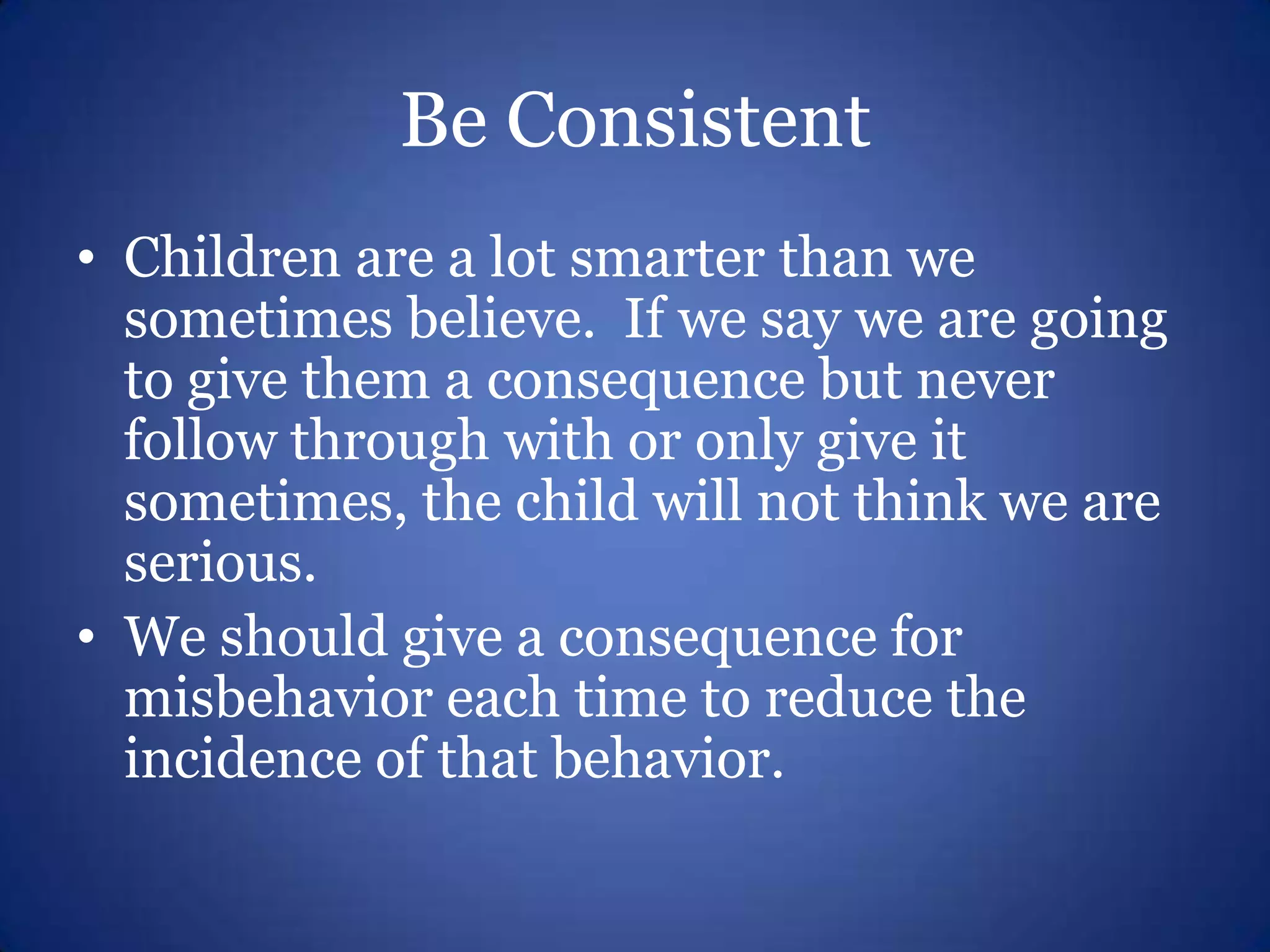 Be Consistent

• Children are a lot smarter than we sometimes believe.  If we say we are going to give them a consequence but never follow through with or only give it sometimes, the child will not think we are serious.
• We should give a consequence for misbehavior each time to reduce the incidence of that behavior.